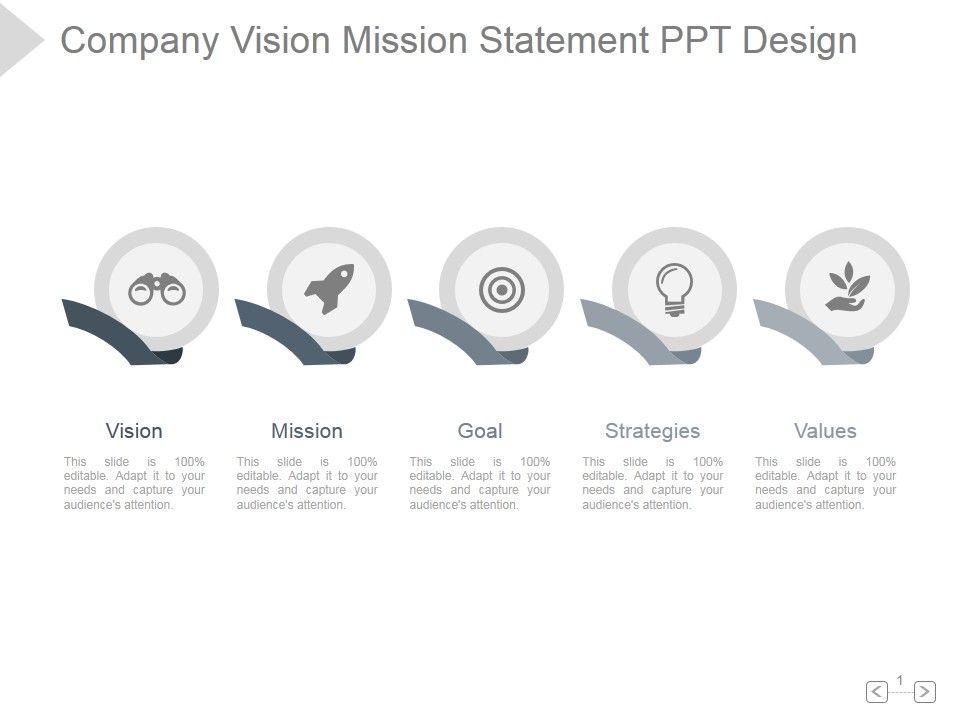 Company Vision Mission Statement PPT Design

Vision

This slide is 100% editable. Adapt it to your needs and capture your audience's attention.

Mission

This slide is 100% editable. Adapt it to your needs and capture your audience's attention.

Goal

This slide is 100% editable. Adapt it to your needs and capture your audience's attention.

Strategies

This slide is 100% editable. Adapt it to your needs and capture your audience's attention.

Values

This slide is 100% editable. Adapt it to your needs and capture your audience's attention.

1